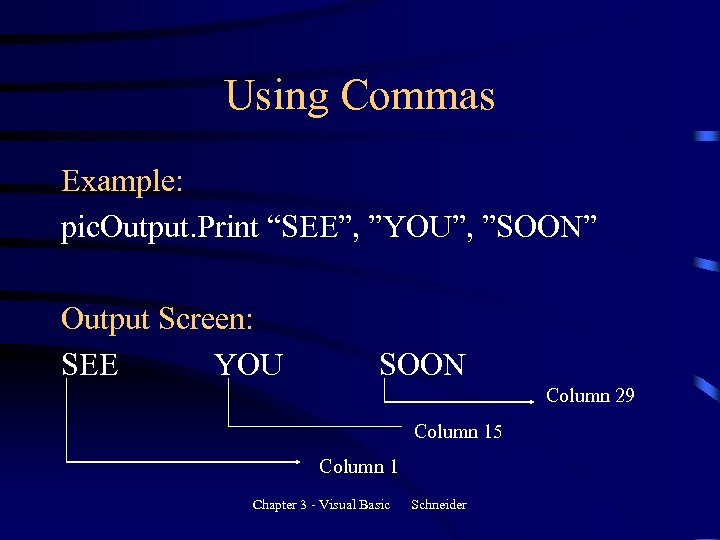 Using Commas

Example:

picOutput.Print “SEE”, ”YOU”, ”SOON”

Output Screen:

SEE YOU SOON

Column 29

Column 15

Column 1

Chapter 3 - Visual Basic Schneider